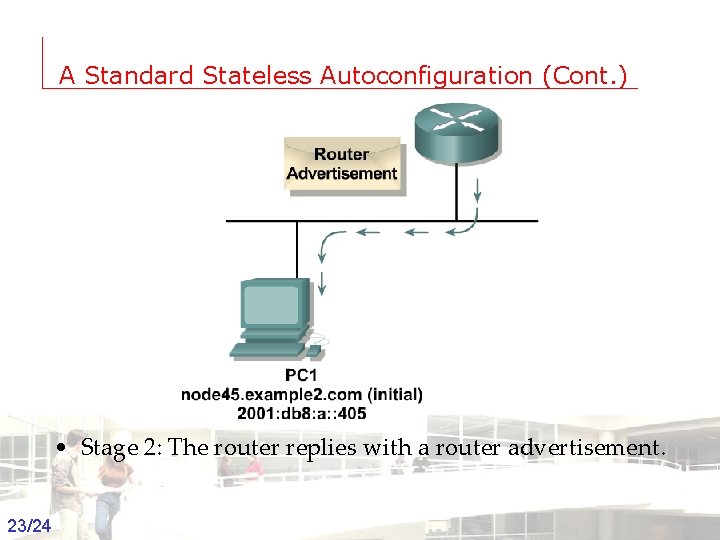 A Standard Stateless Autoconfiguration (Cont.)

Router Advertisement

PC1
node45.example2.com (initial)
2001:db8:a::405

• Stage 2: The router replies with a router advertisement.

23/24